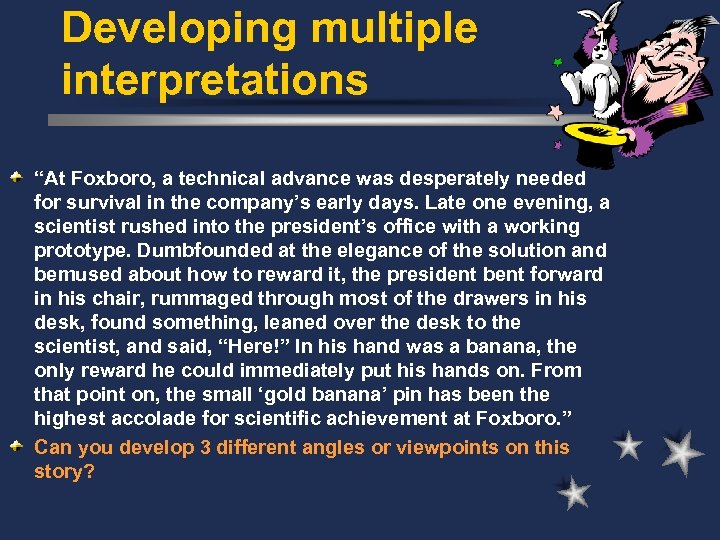 Developing multiple interpretations

“At Foxboro, a technical advance was desperately needed for survival in the company’s early days. Late one evening, a scientist rushed into the president’s office with a working prototype. Dumbfounded at the elegance of the solution and bemused about how to reward it, the president bent forward in his chair, rummaged through most of the drawers in his desk, found something, leaned over the desk to the scientist, and said, “Here!” In his hand was a banana, the only reward he could immediately put his hands on. From that point on, the small ‘gold banana’ pin has been the highest accolade for scientific achievement at Foxboro.”

Can you develop 3 different angles or viewpoints on this story?